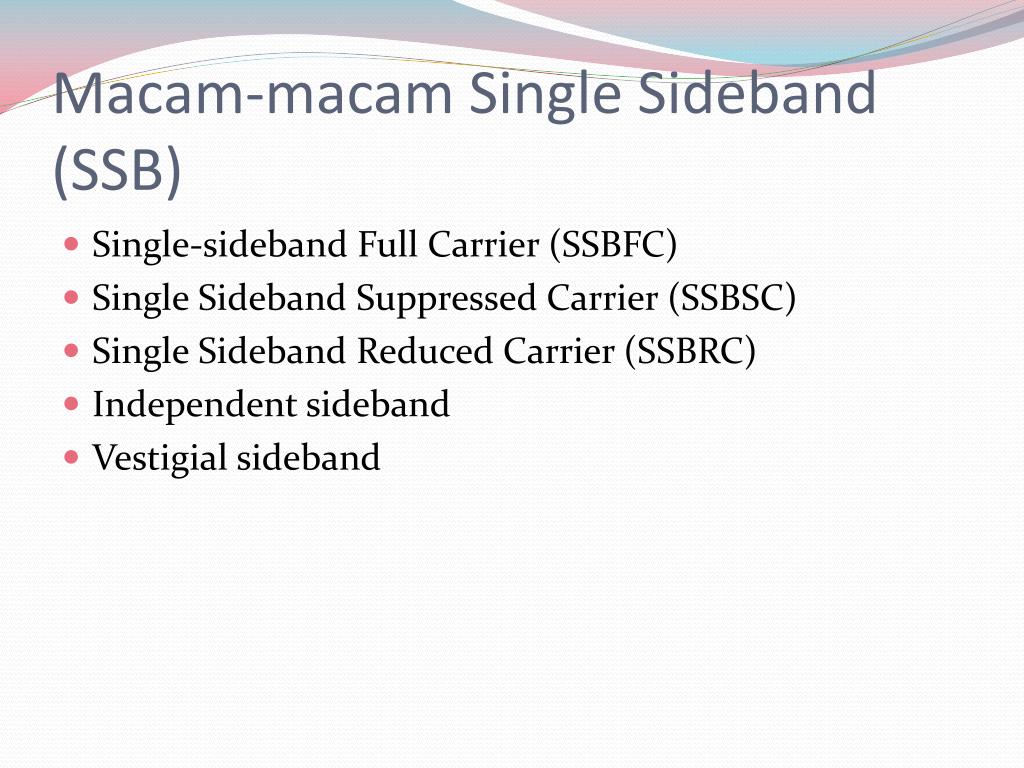 Macam-macam Single Sideband (SSB)

- Single-sideband Full Carrier (SSBFC)
- Single Sideband Suppressed Carrier (SSBSC)
- Single Sideband Reduced Carrier (SSBRC)
- Independent sideband
- Vestigial sideband